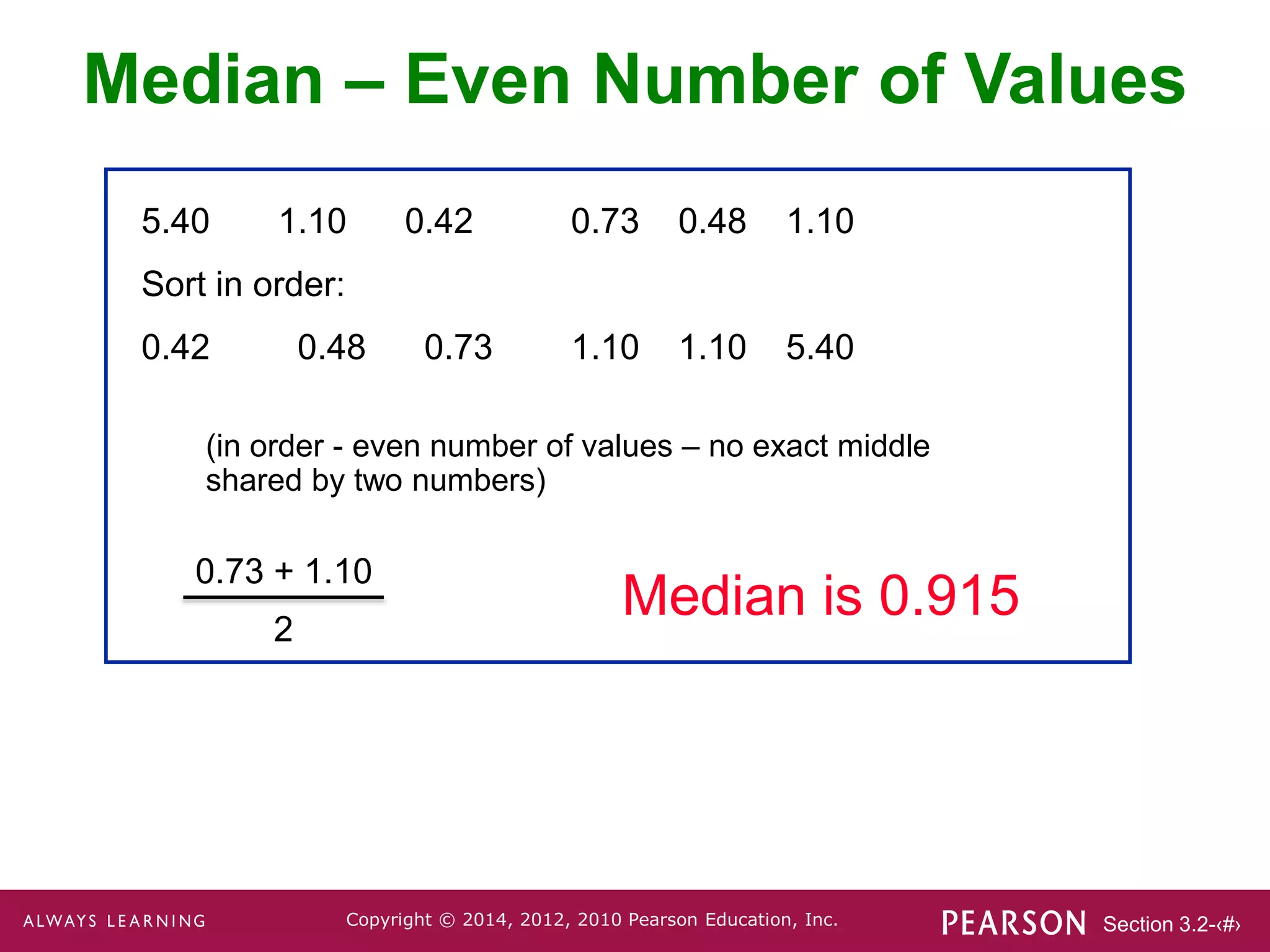 Median – Even Number of Values

5.40 1.10 0.42 0.73 0.48 1.10

Sort in order:

0.42 0.48 0.73 1.10 1.10 5.40

(in order - even number of values – no exact middle shared by two numbers)

$\frac{0.73 + 1.10}{2}$

Median is 0.915

ALWAYS LEARNING Copyright © 2014, 2012, 2010 Pearson Education, Inc. PEARSON Section 3.2-‹#›